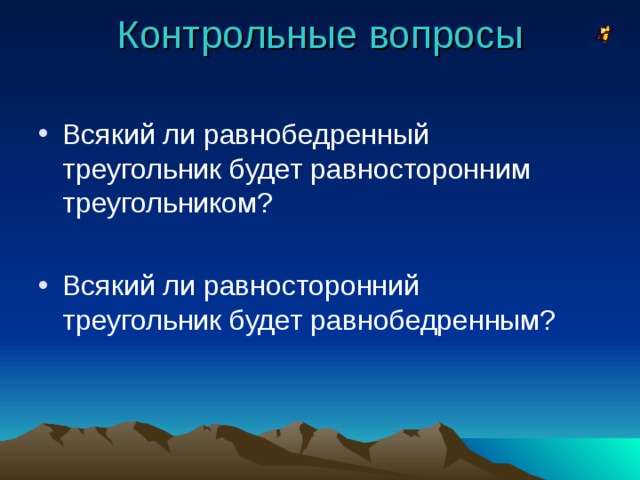 Контрольные вопросы

• Всякий ли равнобедренный треугольник будет равносторонним треугольником?

• Всякий ли равносторонний треугольник будет равнобедренным?